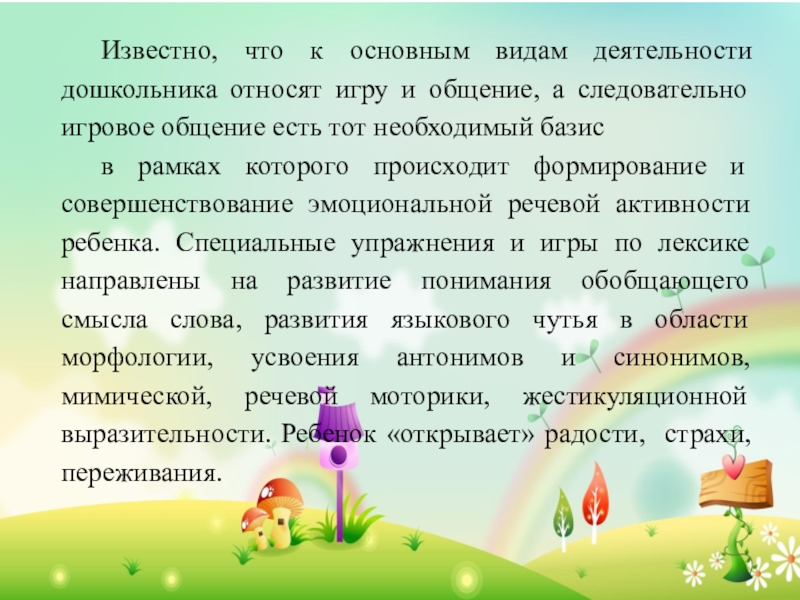 Известно, что к основным видам деятельности дошкольника относят игру и общение, а следовательно игровое общение есть тот необходимый базис

в рамках которого происходит формирование и совершенствование эмоциональной речевой активности ребенка. Специальные упражнения и игры по лексике направлены на развитие понимания обобщающего смысла слова, развития языкового чутья в области морфологии, усвоения антонимов и синонимов, мимической, речевой моторики, жестикуляционной выразительности. Ребенок «открывает» радости, страхи, переживания.